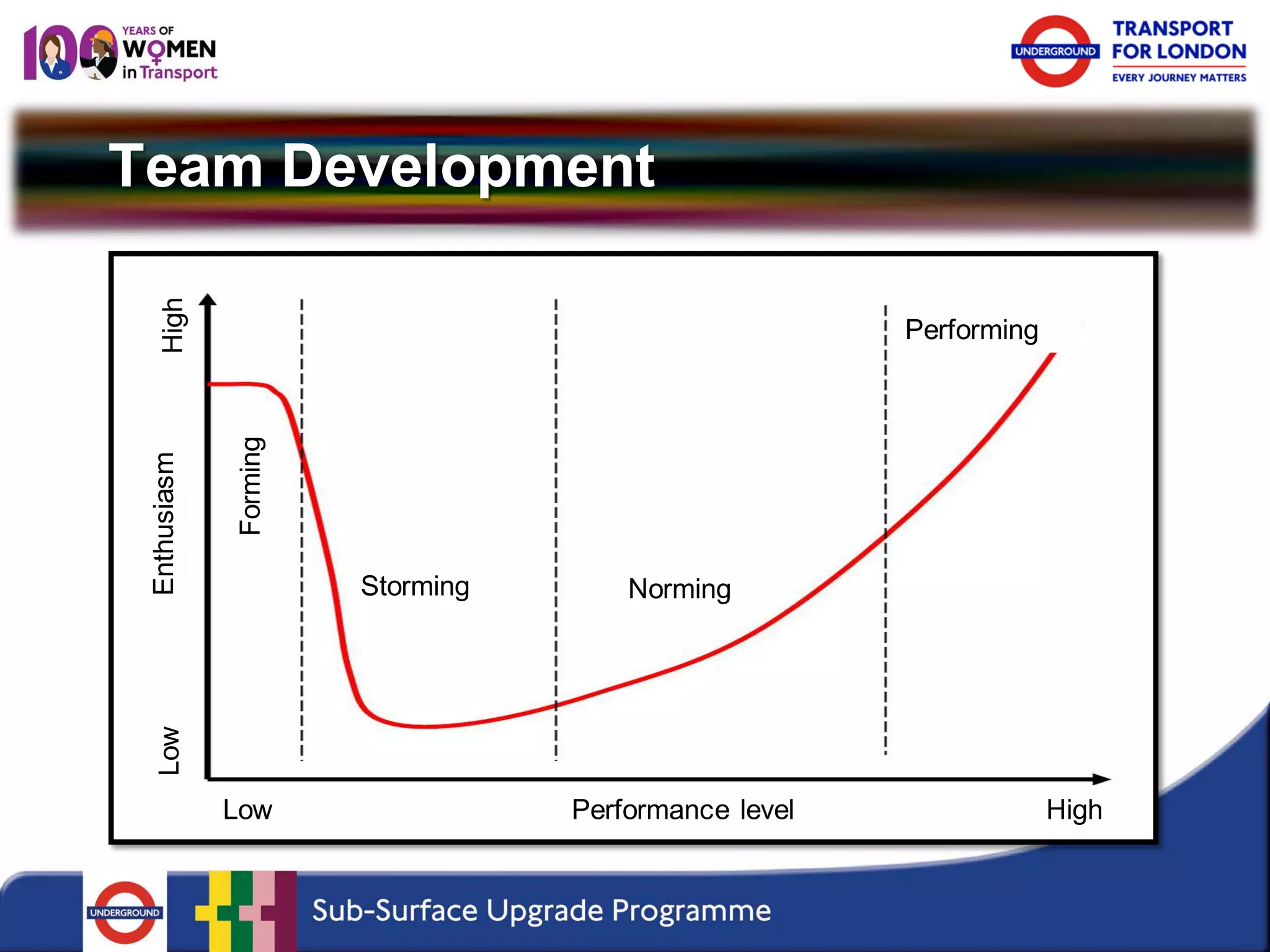 100 YEARS OF WOMEN in Transport

UNDERGROUND

TRANSPORT FOR LONDON
EVERY JOURNEY MATTERS

Team Development

High

Enthusiasm

Low

Forming

Storming

Norming

Performing

Low

Performance level

High

UNDERGROUND

Sub-Surface Upgrade Programme